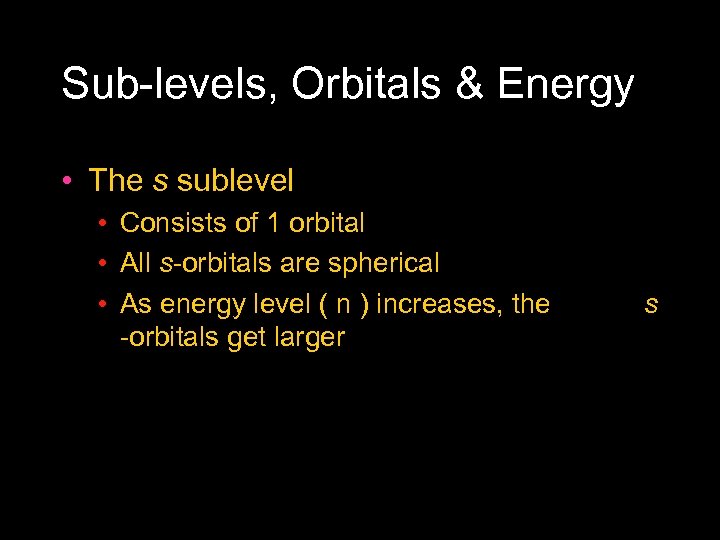 Sub-levels, Orbitals & Energy

• The s sublevel
  • Consists of 1 orbital
  • All s-orbitals are spherical
  • As energy level ( n ) increases, the s -orbitals get larger